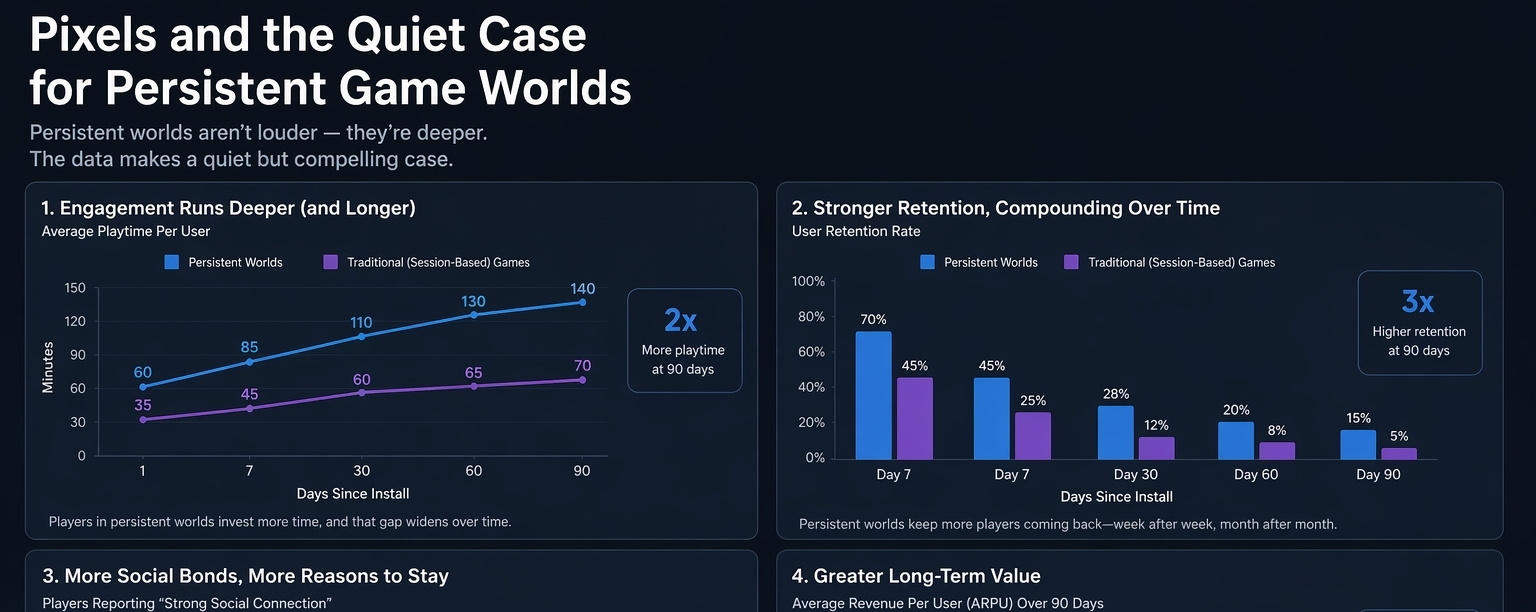 Pixels and the Quiet Case for Persistent Game Worlds

Persistent worlds aren't louder — they're deeper.
The data makes a quiet but compelling case.

1. Engagement Runs Deeper (and Longer)
Average Playtime Per User

Persistent Worlds   Traditional (Session-Based) Games

Minutes
150
120
90
60
30
0

60 85 110 130 140
35 45 60 65 70

1 7 30 60 90
Days Since Install

2x
More playtime at 90 days

Players in persistent worlds invest more time, and that gap widens over time.

2. Stronger Retention, Compounding Over Time
User Retention Rate

Persistent Worlds   Traditional (Session-Based) Games

100%
80%
60%
40%
20%
0%

70% 45%
45% 25%
28% 12%
20% 8%
15% 5%

Day 7 Day 7 Day 30 Day 60 Day 90
Days Since Install

3x
Higher retention at 90 days

Persistent worlds keep more players coming back—week after week, month after month.

3. More Social Bonds, More Reasons to Stay
Players Reporting "Strong Social Connection"

4. Greater Long-Term Value
Average Revenue Per User (ARPU) Over 90 Days